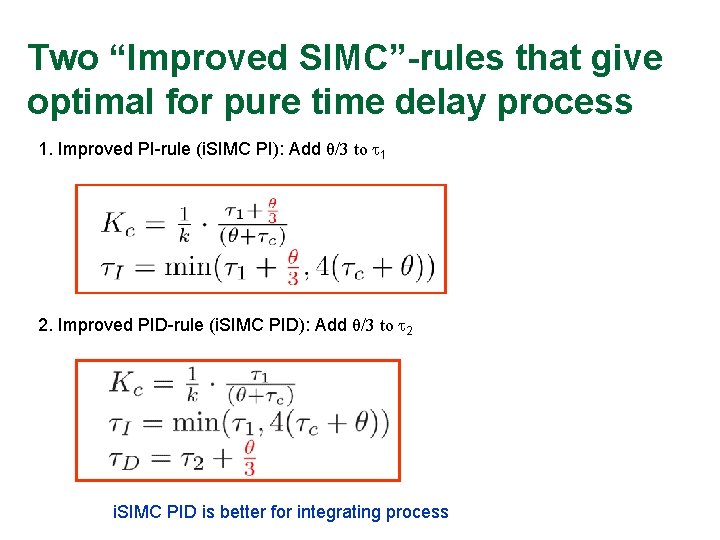 Two “Improved SIMC”-rules that give optimal for pure time delay process

1. Improved PI-rule (iSIMC PI): Add $\theta/3$ to $\tau_1$

$K_c = \frac{1}{k} \cdot \frac{\tau_1 + \frac{\theta}{3}}{(\theta + \tau_c)}$
$\tau_I = \min(\tau_1 + \frac{\theta}{3}, 4(\tau_c + \theta))$

2. Improved PID-rule (iSIMC PID): Add $\theta/3$ to $\tau_2$

$K_c = \frac{1}{k} \cdot \frac{\tau_1}{(\theta + \tau_c)}$
$\tau_I = \min(\tau_1, 4(\tau_c + \theta))$
$\tau_D = \tau_2 + \frac{\theta}{3}$

iSIMC PID is better for integrating process